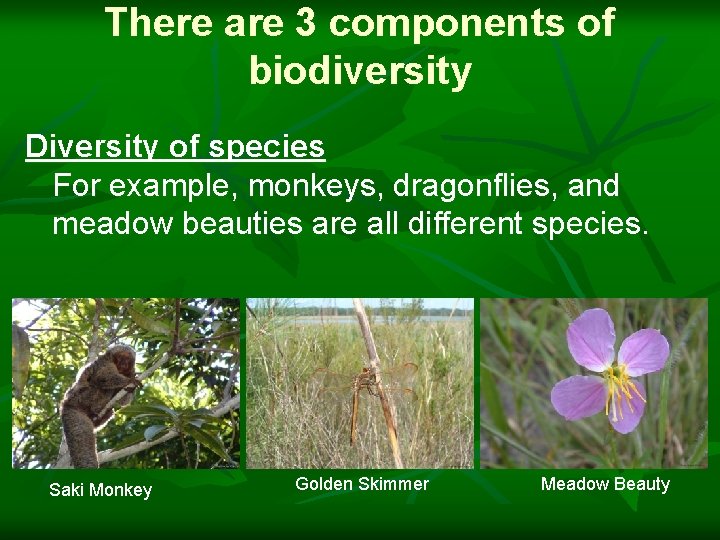 There are 3 components of biodiversity

Diversity of species

For example, monkeys, dragonflies, and meadow beauties are all different species.

Saki Monkey

Golden Skimmer

Meadow Beauty